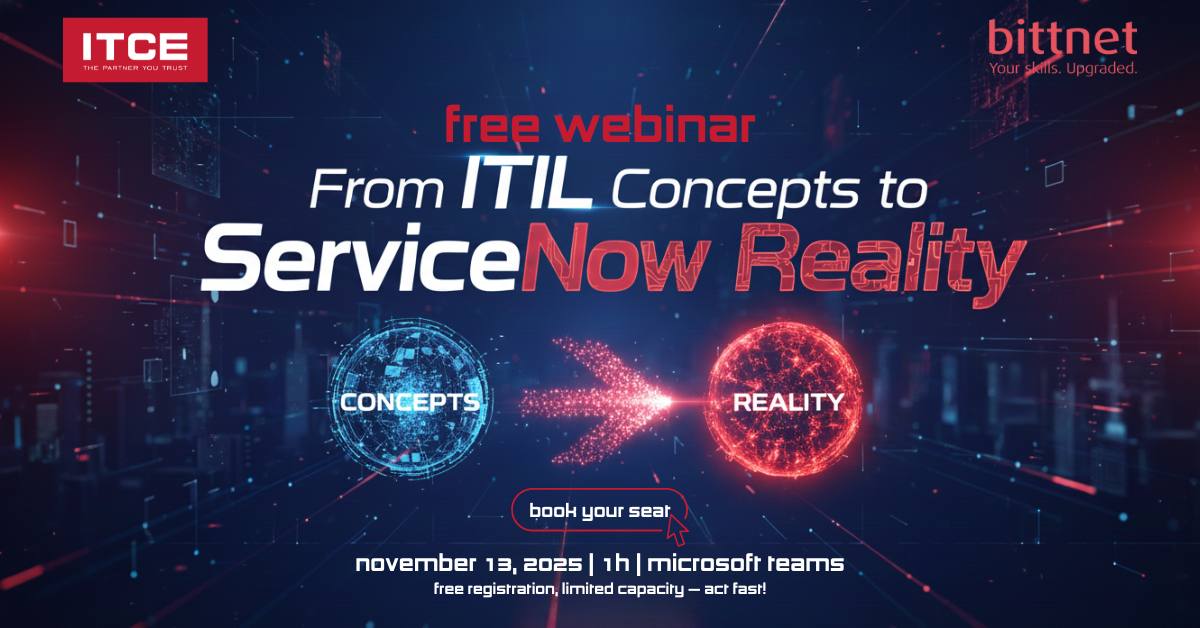 ITCE
THE PARTNER YOU TRUST

bittnet
Your skills. Upgraded.

free webinar
From ITIL Concepts to
ServiceNow Reality

CONCEPTS

REALITY

book your seat

november 13, 2025 | 1h | microsoft teams
free registration, limited capacity — act fast!